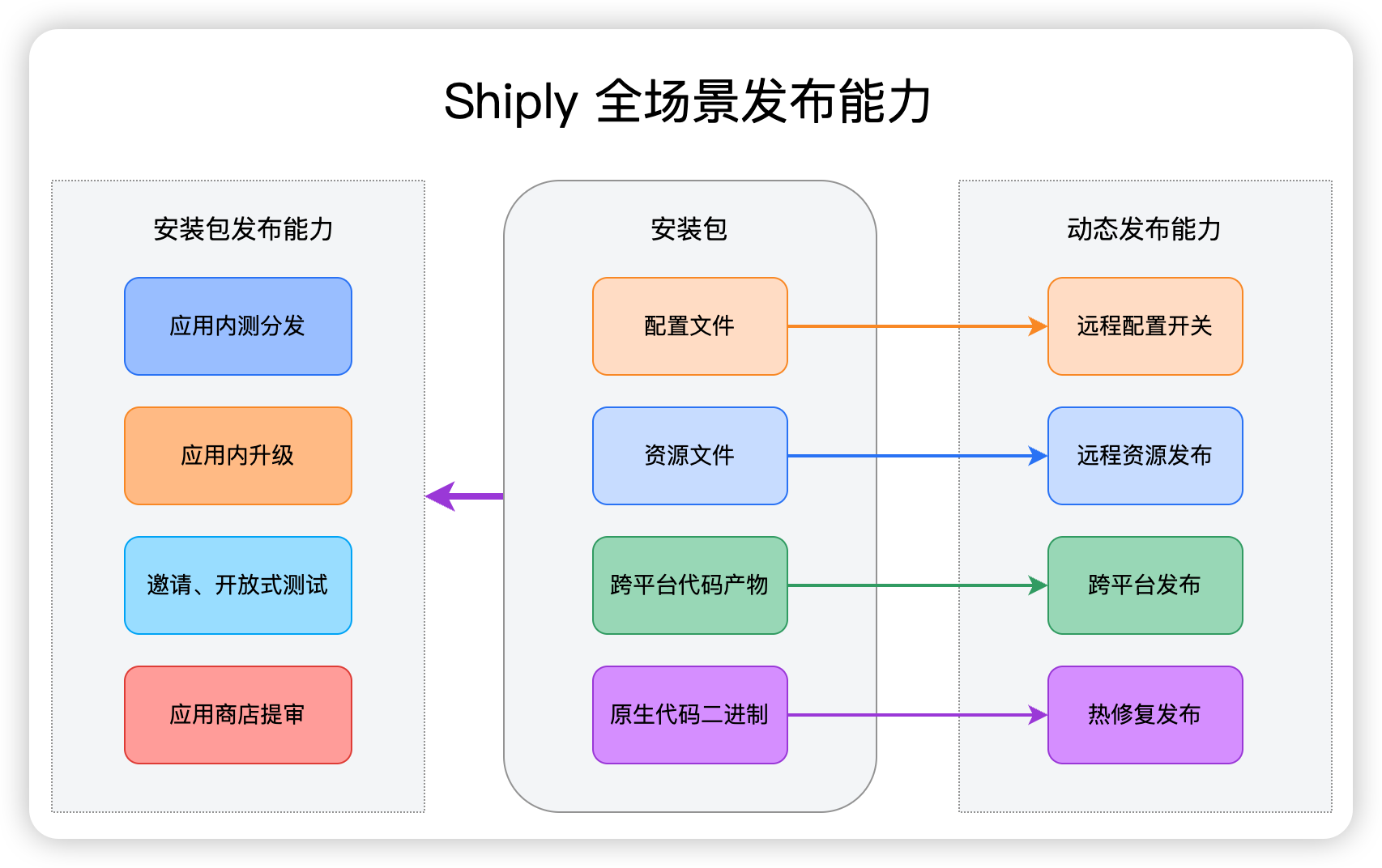 Shiply 全场景发布能力

安装包发布能力

应用内测分发

应用内升级

邀请、开放式测试

应用商店提审

安装包

配置文件

资源文件

跨平台代码产物

原生代码二进制

动态发布能力

远程配置开关

远程资源发布

跨平台发布

热修复发布